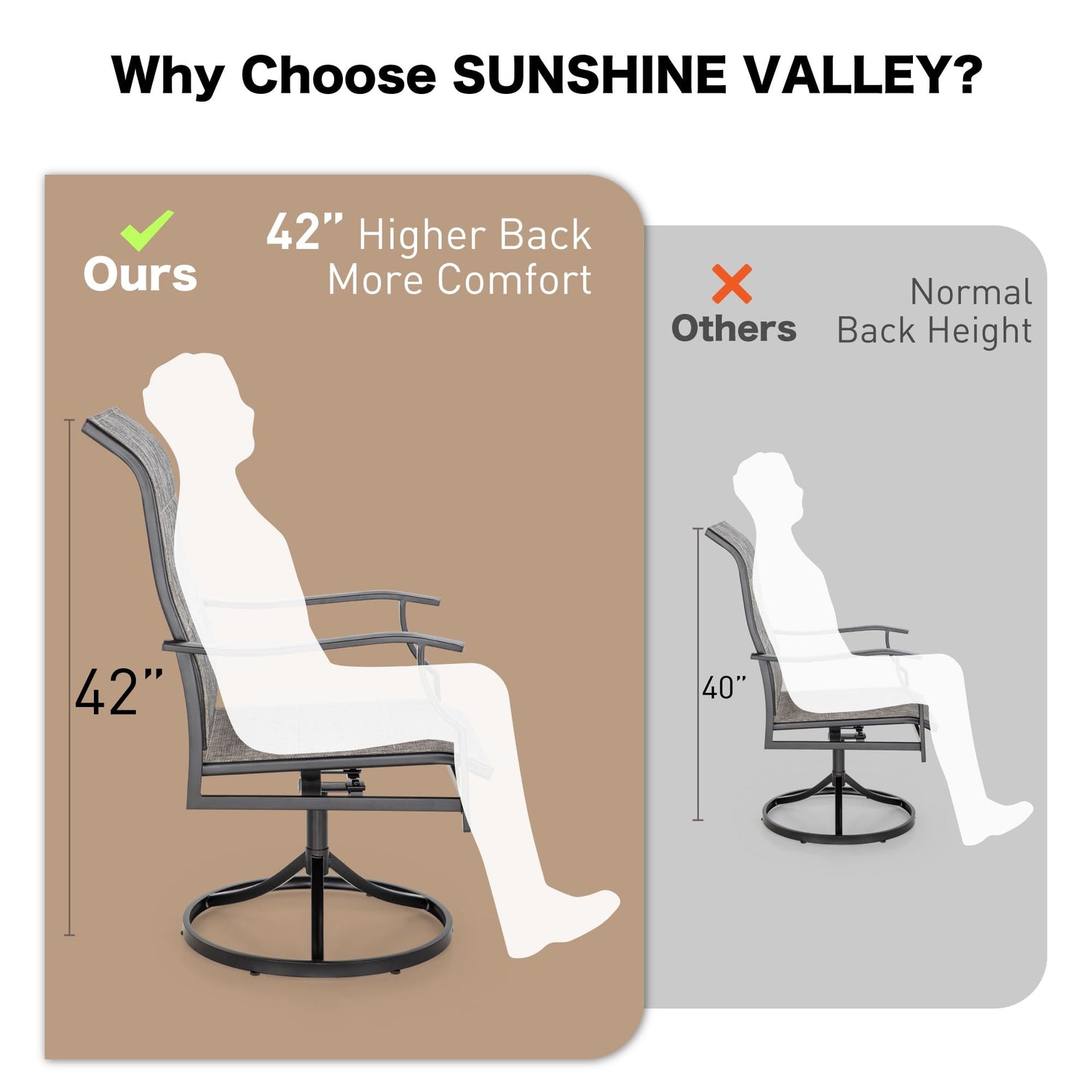 Why Choose SUNSHINE VALLEY?

Ours

42" Higher Back
More Comfort

42"

Others

Normal
Back Height

40"